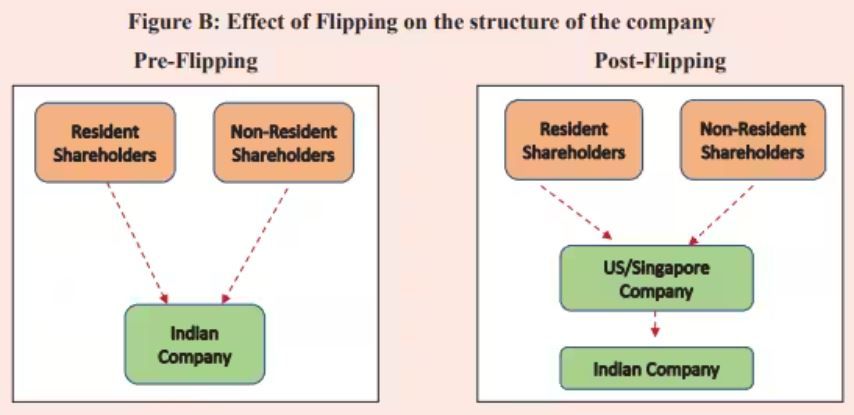 Figure B: Effect of Flipping on the structure of the company

Pre-Flipping

Resident Shareholders

Non-Resident Shareholders

Indian Company

Post-Flipping

Resident Shareholders

Non-Resident Shareholders

US/Singapore Company

Indian Company